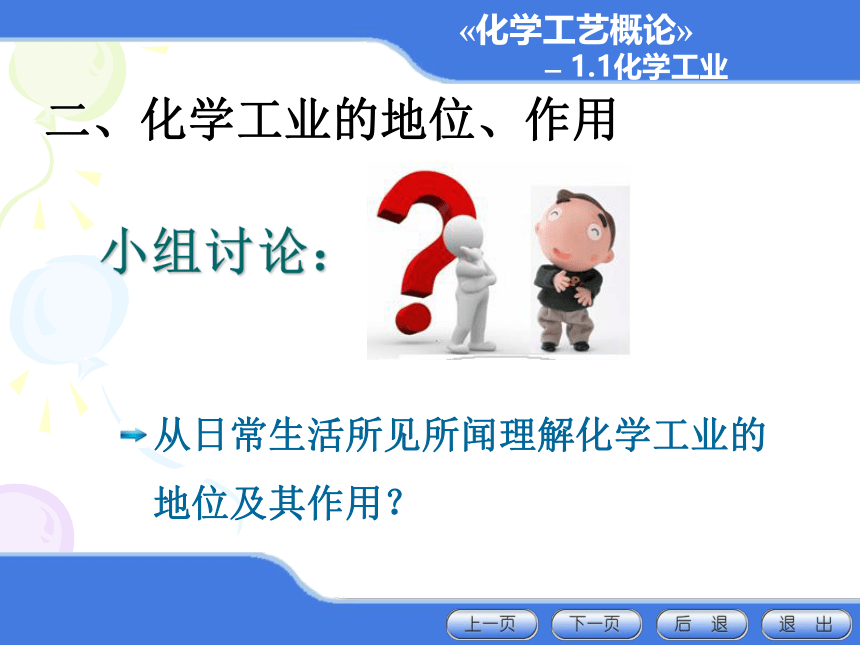 «化学工艺概论»
– 1.1化学工业

二、化学工业的地位、作用

小组讨论：

从日常生活所见所闻理解化学工业的地位及其作用？

上一页 下一页 后 退 退 出